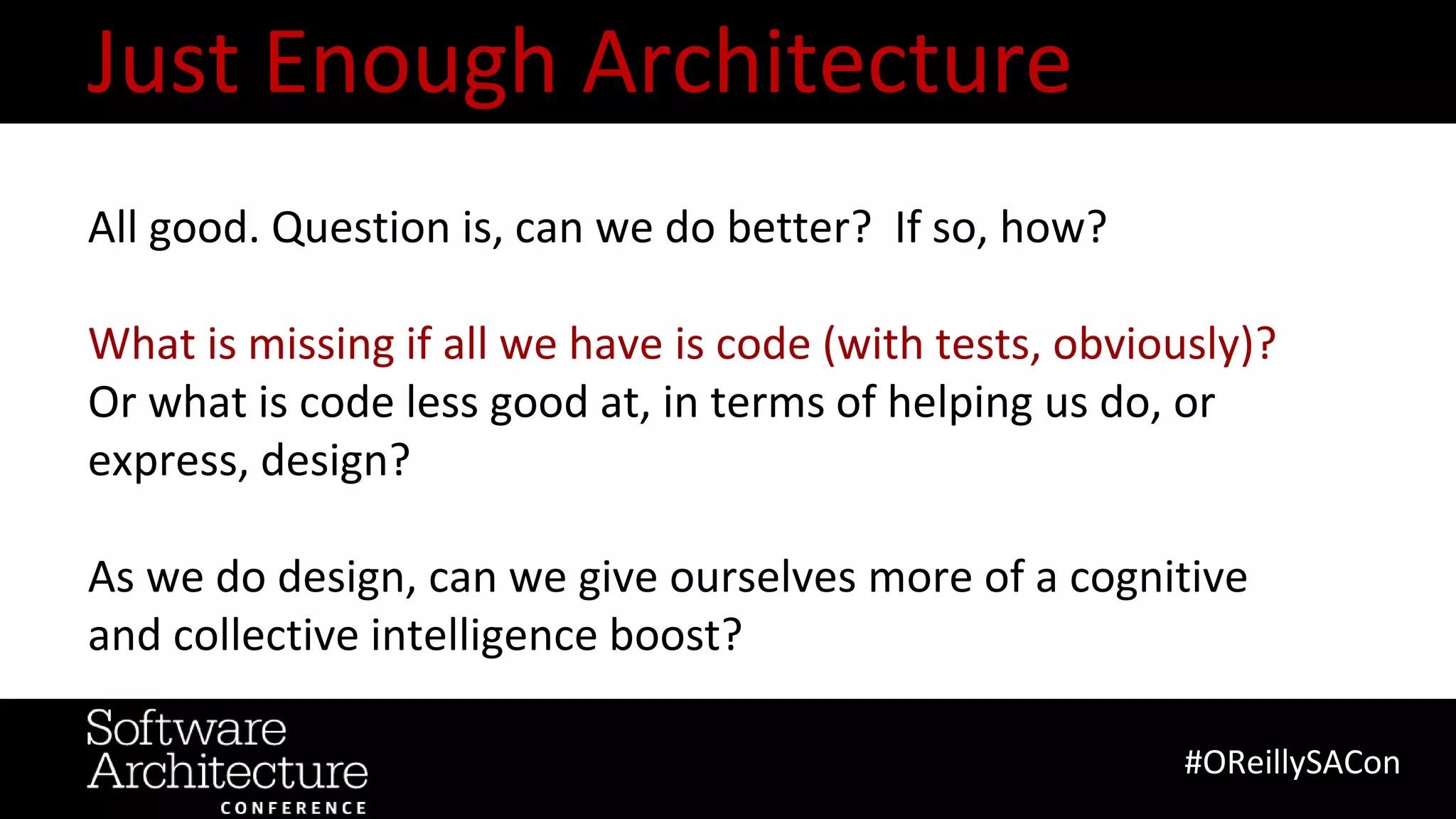 Just Enough Architecture

All good. Question is, can we do better? If so, how?

What is missing if all we have is code (with tests, obviously)? Or what is code less good at, in terms of helping us do, or express, design?

As we do design, can we give ourselves more of a cognitive and collective intelligence boost?

Software Architecture CONFERENCE

#OReillySACon